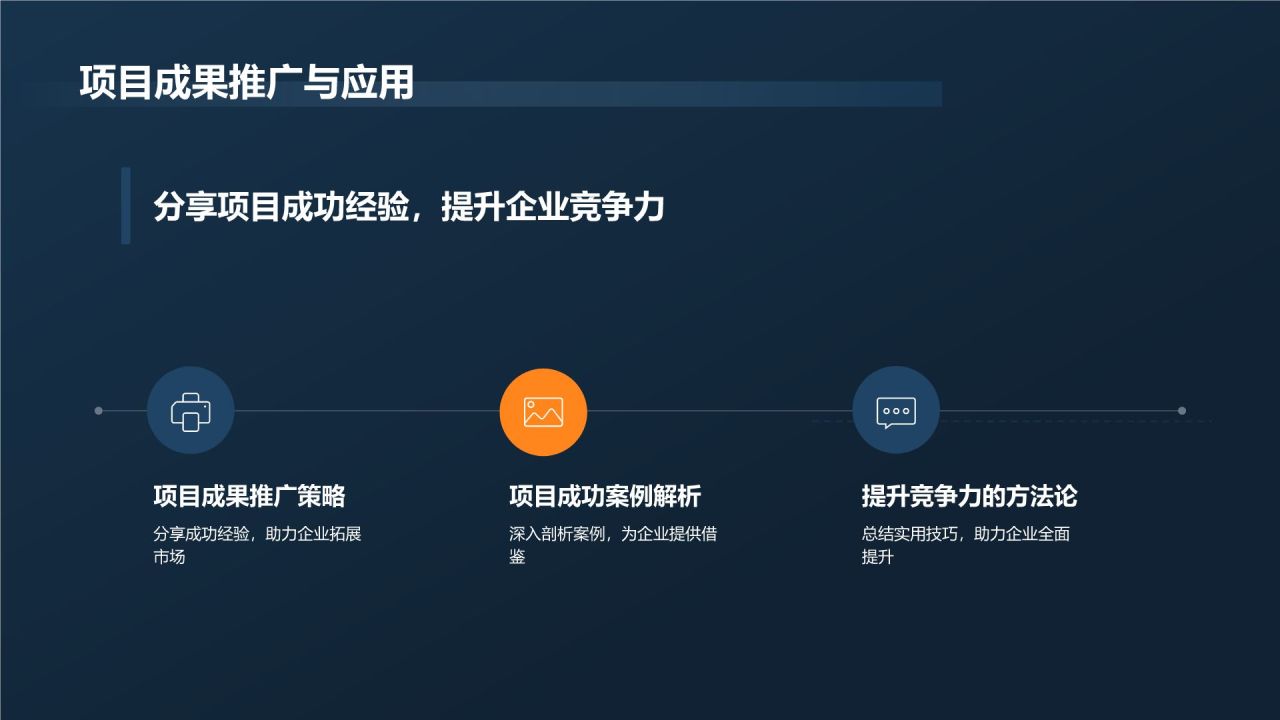 项目成果推广与应用

分享项目成功经验，提升企业竞争力

项目成果推广策略
分享成功经验，助力企业拓展市场

项目成功案例解析
深入剖析案例，为企业提供借鉴

提升竞争力的方法论
总结实用技巧，助力企业全面提升